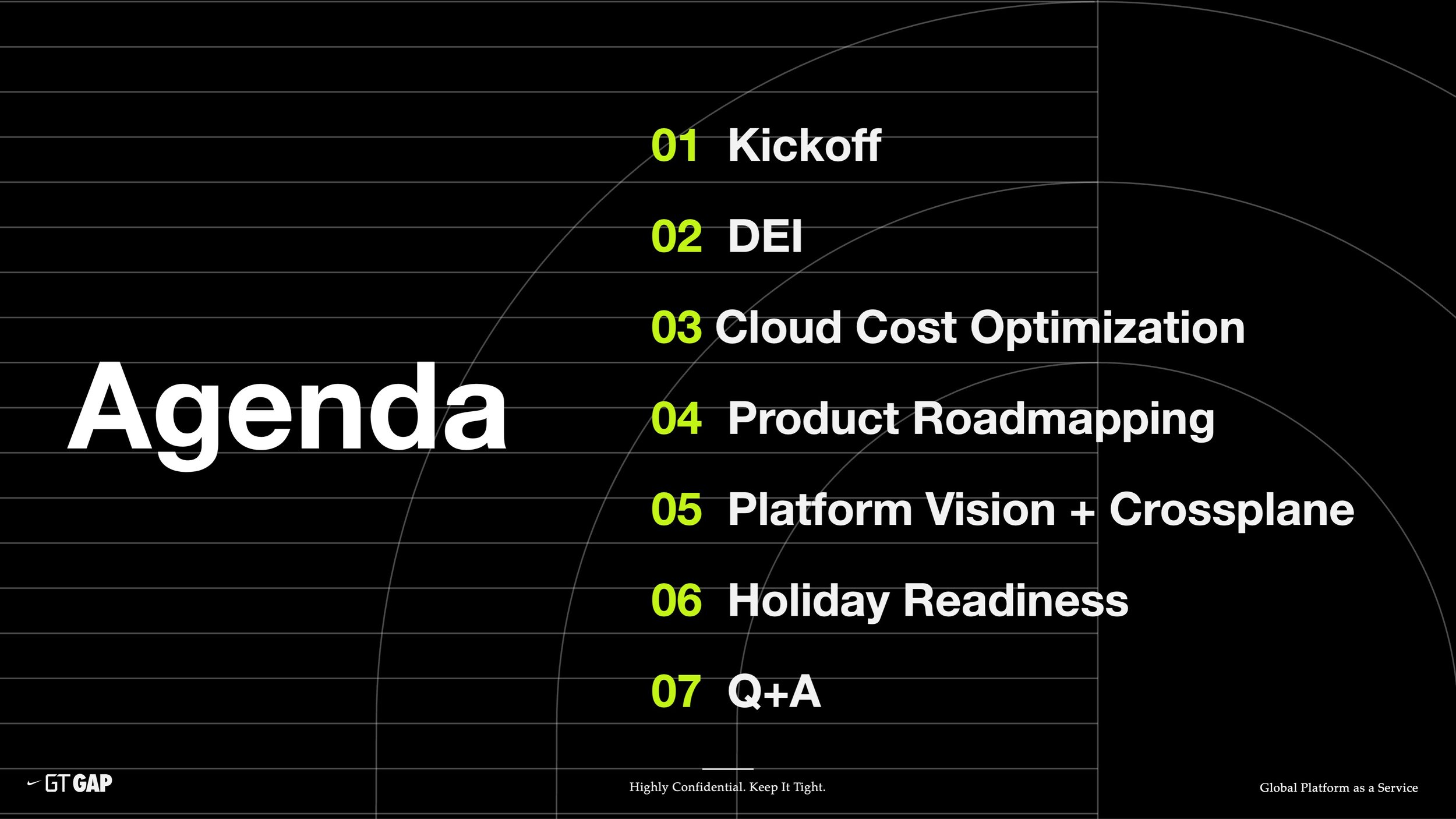 Agenda

01 Kickoff

02 DEI

03 Cloud Cost Optimization

04 Product Roadmapping

05 Platform Vision + Crossplane

06 Holiday Readiness

07 Q+A

GT GAP

Highly Confidential. Keep It Tight.

Global Platform as a Service